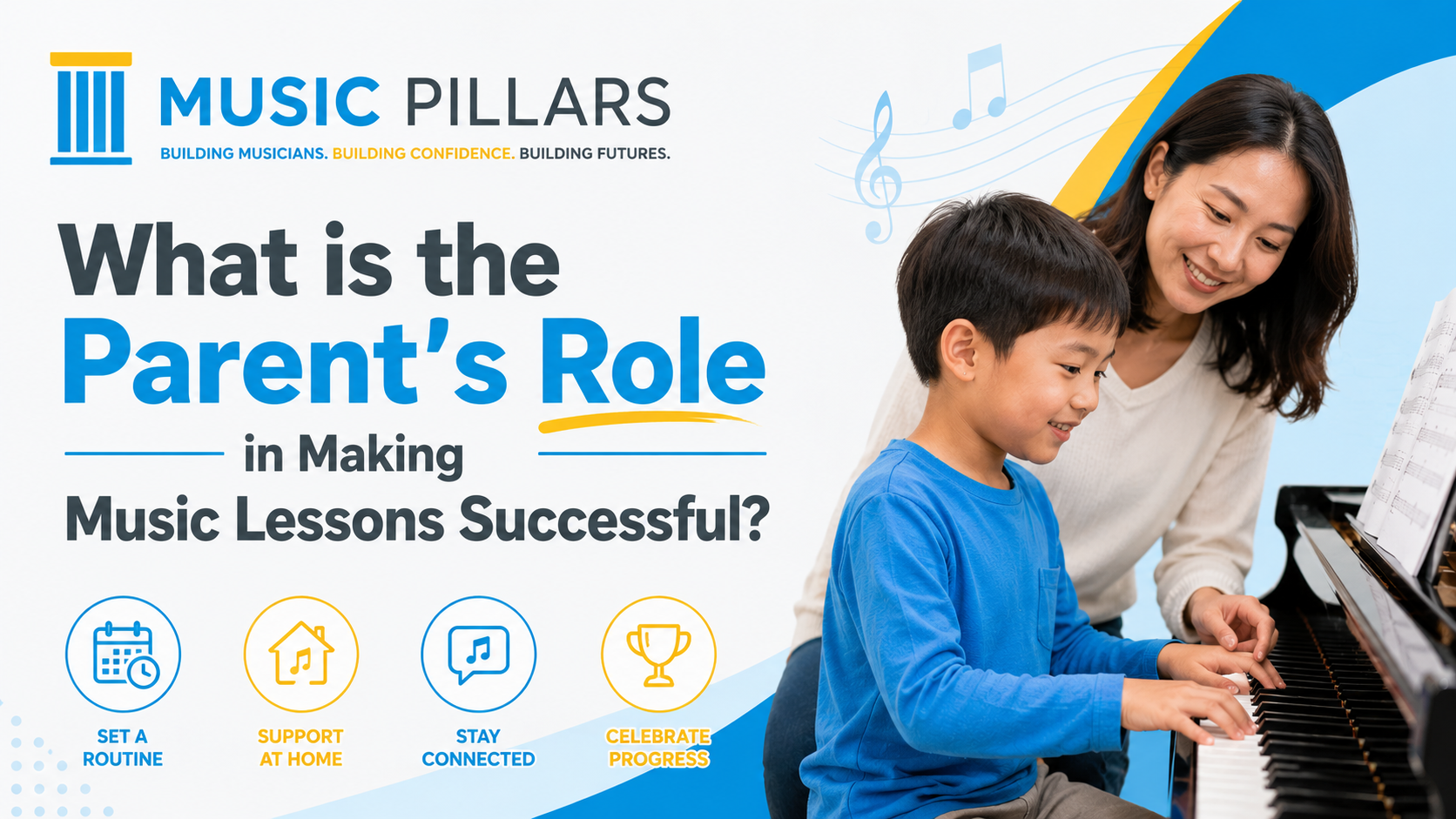 MUSIC PILLARS
BUILDING MUSICIANS. BUILDING CONFIDENCE. BUILDING FUTURES.

What is the Parent's Role in Making Music Lessons Successful?

SET A ROUTINE

SUPPORT AT HOME

STAY CONNECTED

CELEBRATE PROGRESS